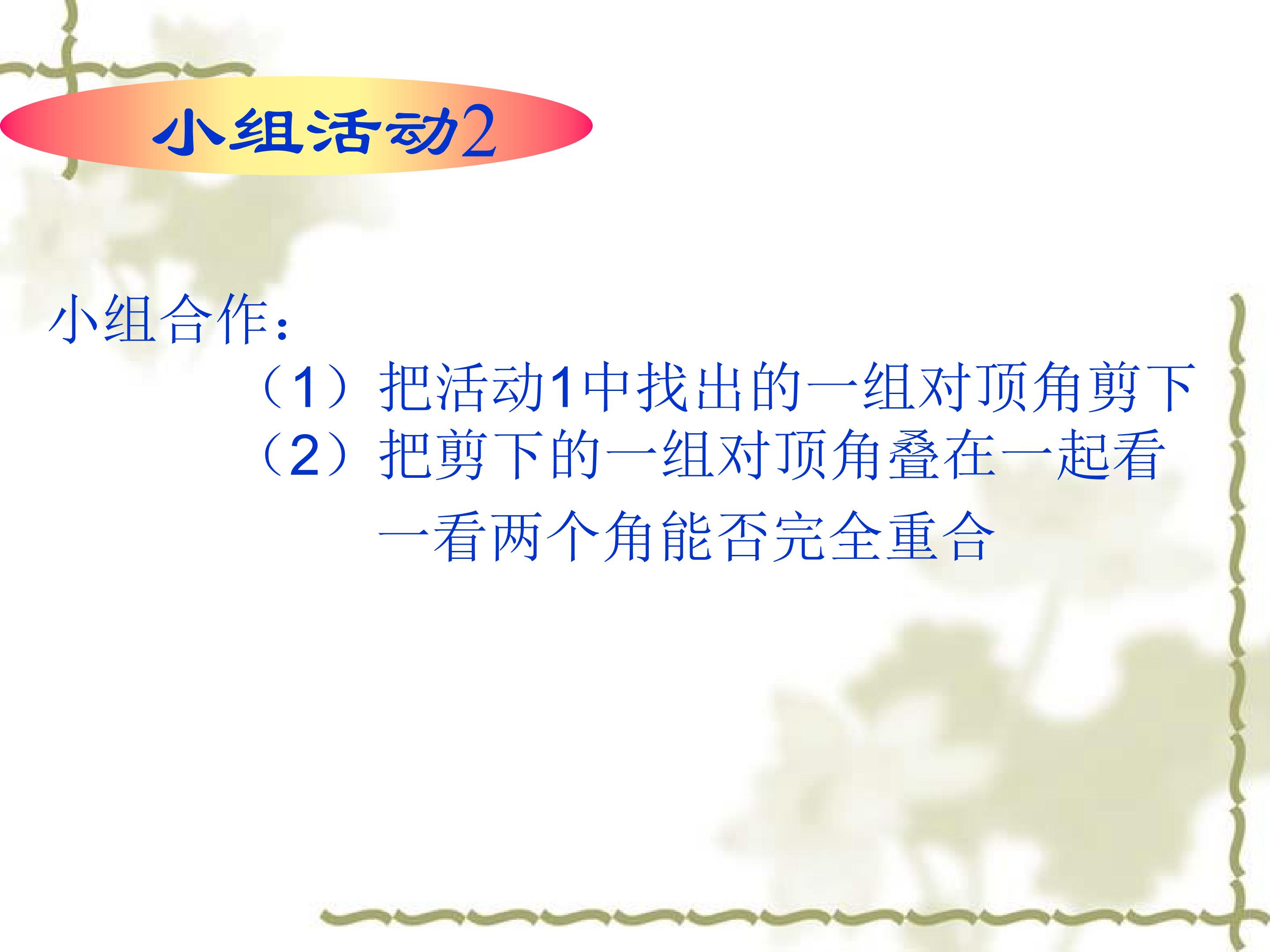 小组活动2

小组合作：

（1）把活动1中找出的一组对顶角剪下

（2）把剪下的一组对顶角叠在一起看一看两个角能否完全重合